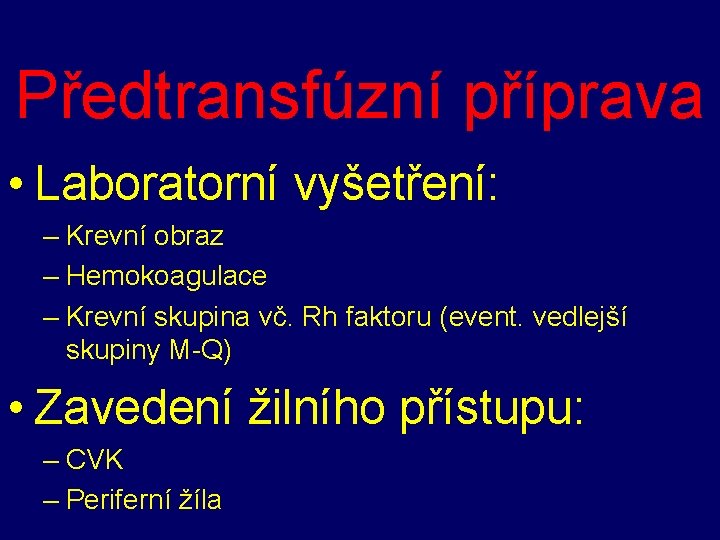 Předtransfúzní příprava

• Laboratorní vyšetření:
– Krevní obraz
– Hemokoagulace
– Krevní skupina vč. Rh faktoru (event. vedlejší skupiny M-Q)

• Zavedení žilního přístupu:
– CVK
– Periferní žíla